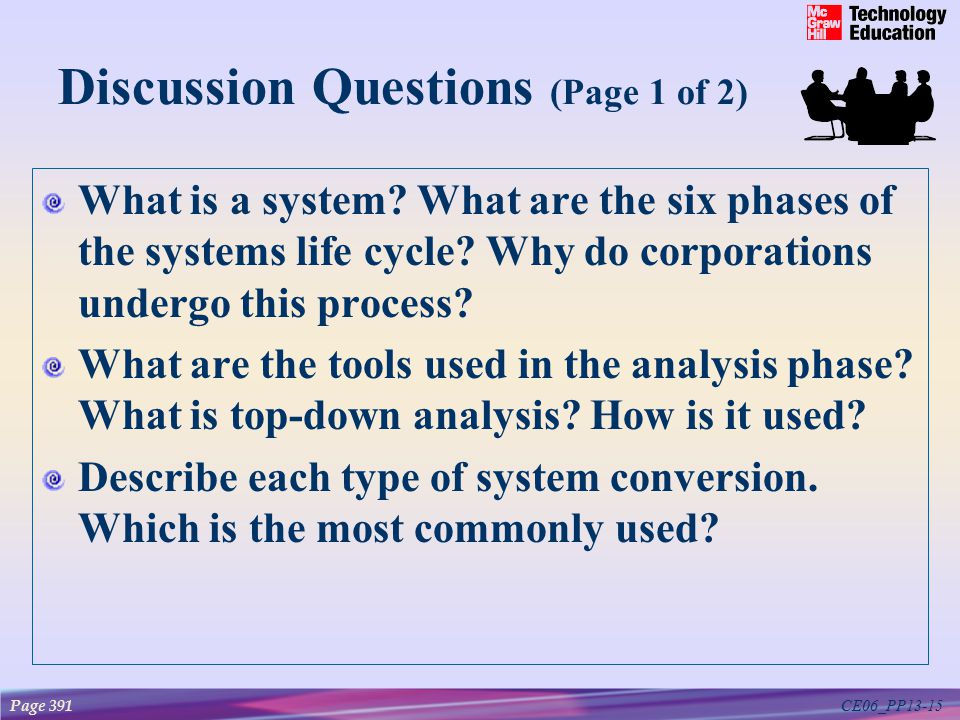 Mc Graw Hill Technology Education

Discussion Questions (Page 1 of 2)

What is a system? What are the six phases of the systems life cycle? Why do corporations undergo this process?

What are the tools used in the analysis phase? What is top-down analysis? How is it used?

Describe each type of system conversion. Which is the most commonly used?

Page 391

CE06_PP13-15